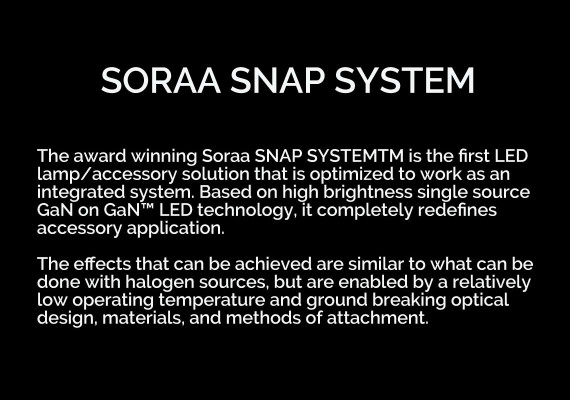 SORAA SNAP SYSTEM

The award winning Soraa SNAP SYSTEMTM is the first LED lamp/accessory solution that is optimized to work as an integrated system. Based on high brightness single source GaN on GaN™ LED technology, it completely redefines accessory application.

The effects that can be achieved are similar to what can be done with halogen sources, but are enabled by a relatively low operating temperature and ground breaking optical design, materials, and methods of attachment.